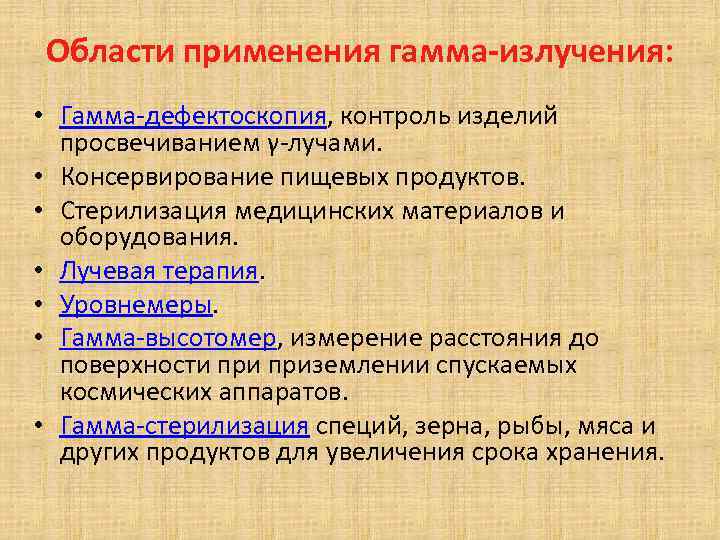 Области применения гамма-излучения:

• Гамма-дефектоскопия, контроль изделий просвечиванием γ-лучами.
• Консервирование пищевых продуктов.
• Стерилизация медицинских материалов и оборудования.
• Лучевая терапия.
• Уровнемеры.
• Гамма-высотомер, измерение расстояния до поверхности при приземлении спускаемых космических аппаратов.
• Гамма-стерилизация специй, зерна, рыбы, мяса и других продуктов для увеличения срока хранения.